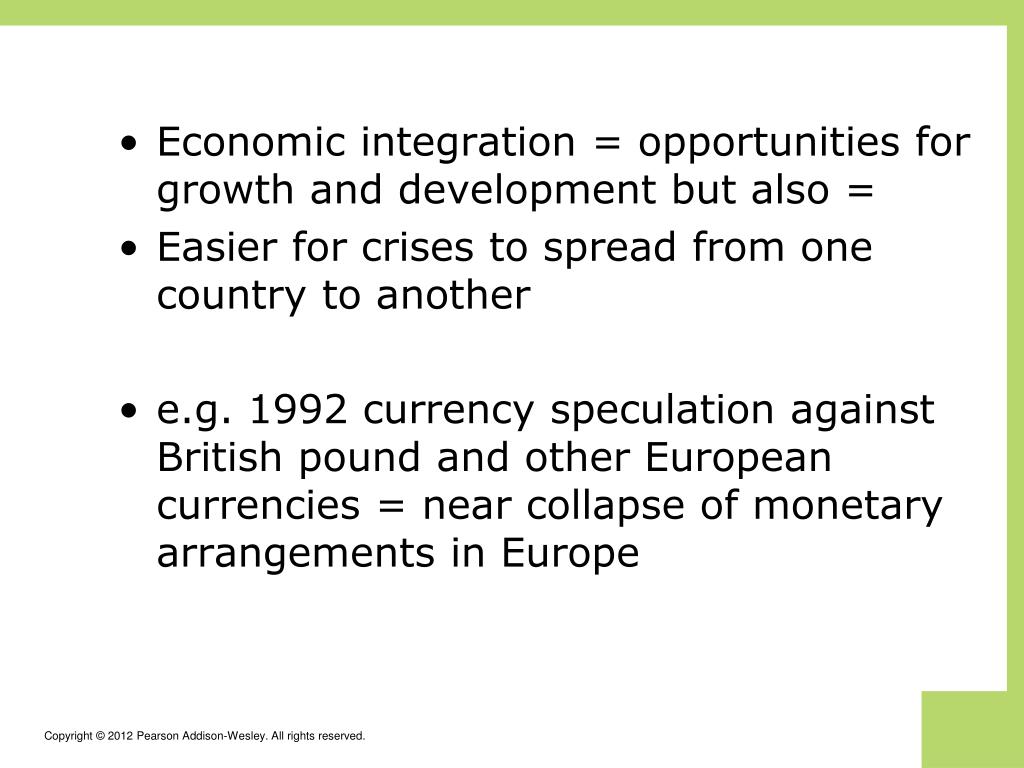 • Economic integration = opportunities for growth and development but also =
• Easier for crises to spread from one country to another

• e.g. 1992 currency speculation against British pound and other European currencies = near collapse of monetary arrangements in Europe

Copyright © 2012 Pearson Addison-Wesley. All rights reserved.